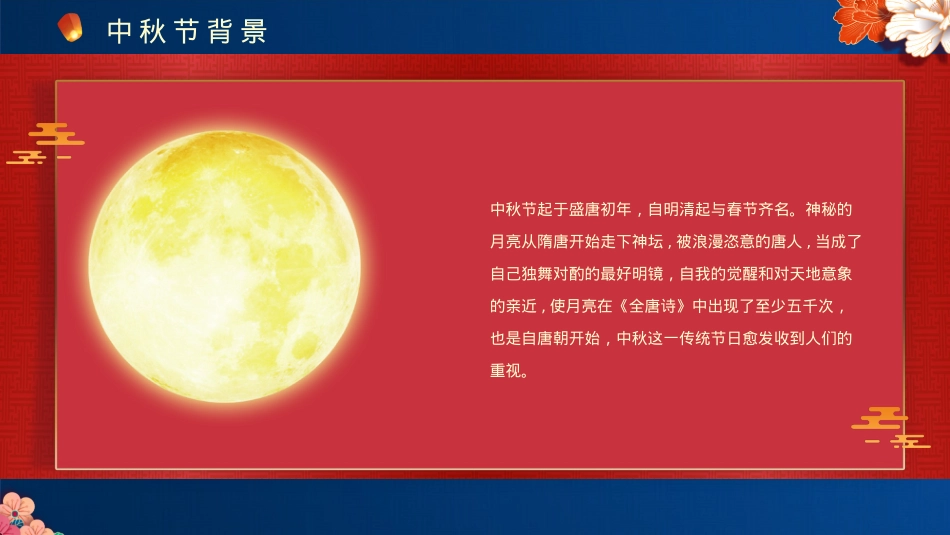 中秋节背景

中秋节起于盛唐初年，自明清起与春节齐名。神秘的月亮从隋唐开始走下神坛，被浪漫恣意的唐人，当成了自己独舞对酌的最好明镜，自我的觉醒和对天地意象的亲近，使月亮在《全唐诗》中出现了至少五千次，也是自唐朝开始，中秋这一传统节日愈发收到人们的重视。